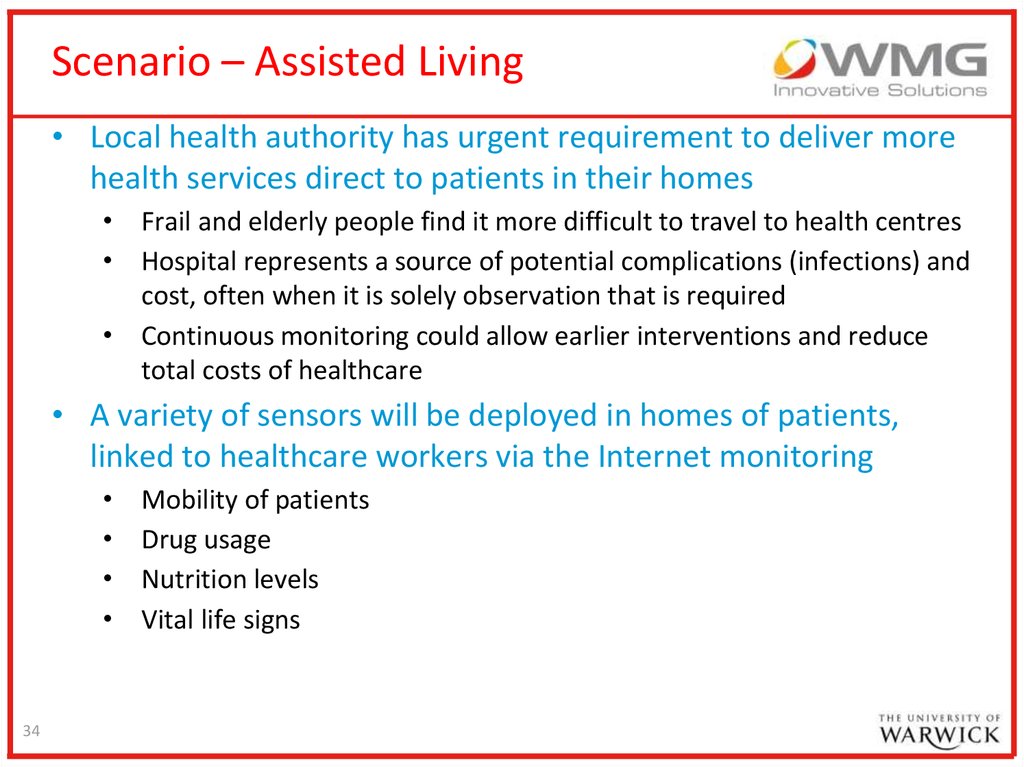 Scenario – Assisted Living

WMG
Innovative Solutions

• Local health authority has urgent requirement to deliver more health services direct to patients in their homes
  • Frail and elderly people find it more difficult to travel to health centres
  • Hospital represents a source of potential complications (infections) and cost, often when it is solely observation that is required
  • Continuous monitoring could allow earlier interventions and reduce total costs of healthcare
• A variety of sensors will be deployed in homes of patients, linked to healthcare workers via the Internet monitoring
  • Mobility of patients
  • Drug usage
  • Nutrition levels
  • Vital life signs

34

THE UNIVERSITY OF WARWICK